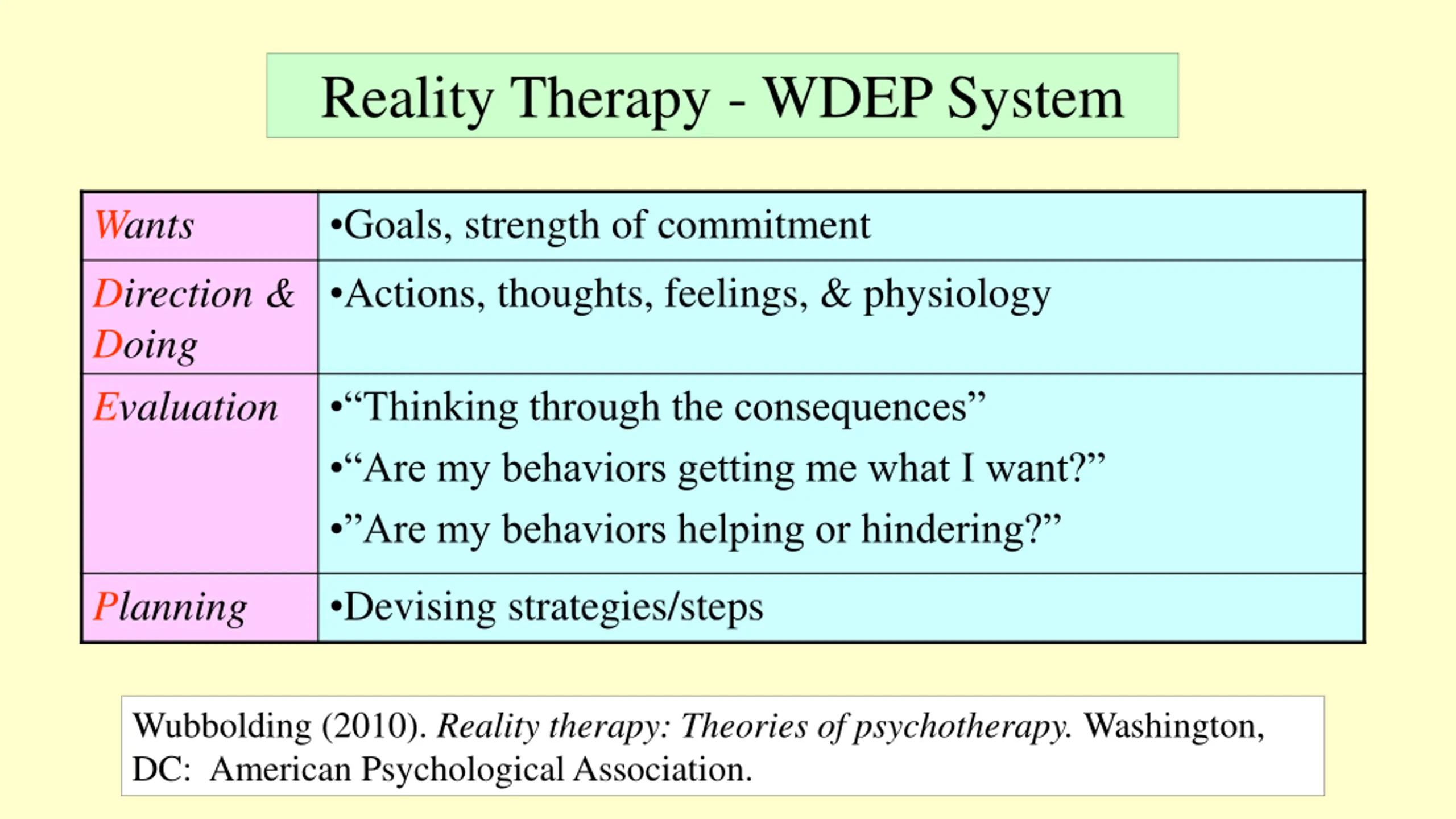 Reality Therapy - WDEP System

| | |
|---|---|
| Wants | •Goals, strength of commitment |
| Direction & Doing | •Actions, thoughts, feelings, & physiology |
| Evaluation | •“Thinking through the consequences” •“Are my behaviors getting me what I want?” •”Are my behaviors helping or hindering?” |
| Planning | •Devising strategies/steps |

Wubbolding (2010). Reality therapy: Theories of psychotherapy. Washington, DC: American Psychological Association.